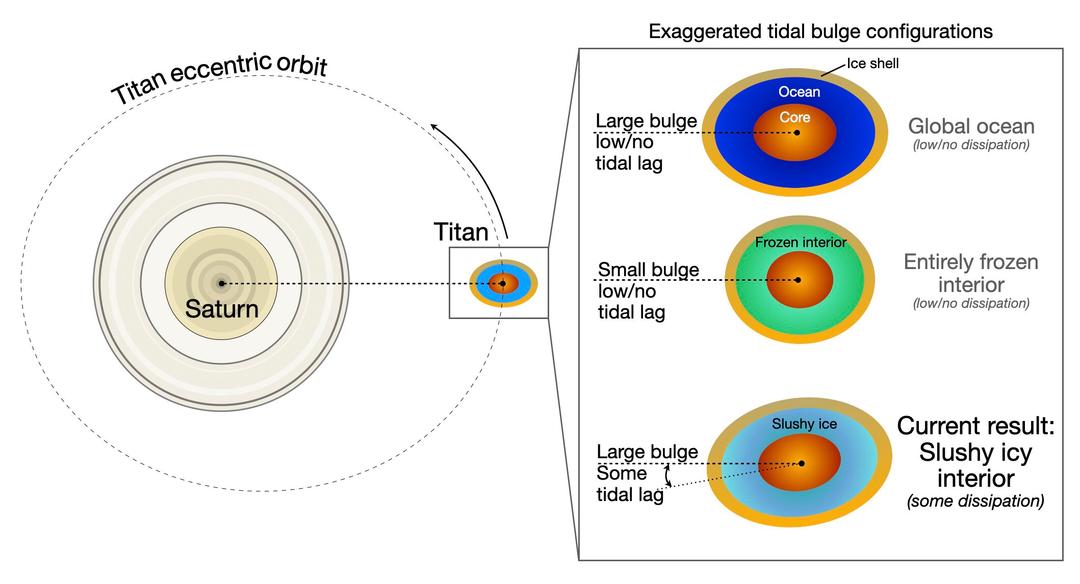 Titan eccentric orbit

Saturn

Titan

Exaggerated tidal bulge configurations

Ice shell

Ocean

Core

Large bulge low/no tidal lag

Global ocean
(low/no dissipation)

Frozen interior

Small bulge low/no tidal lag

Entirely frozen interior
(low/no dissipation)

Slushy ice

Large bulge Some tidal lag

Current result: Slushy icy interior
(some dissipation)